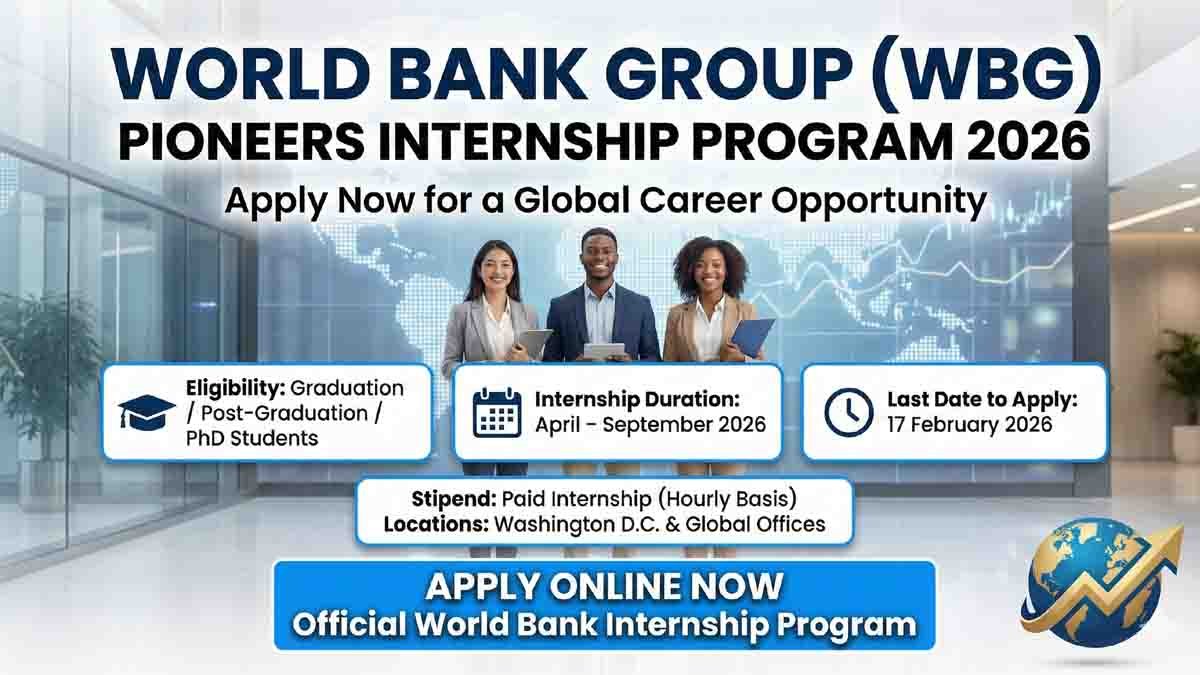 WORLD BANK GROUP (WBG)
PIONEERS INTERNSHIP PROGRAM 2026
Apply Now for a Global Career Opportunity

Eligibility: Graduation / Post-Graduation / PhD Students

Internship Duration: April - September 2026

Last Date to Apply: 17 February 2026

Stipend: Paid Internship (Hourly Basis)
Locations: Washington D.C. & Global Offices

APPLY ONLINE NOW
Official World Bank Internship Program